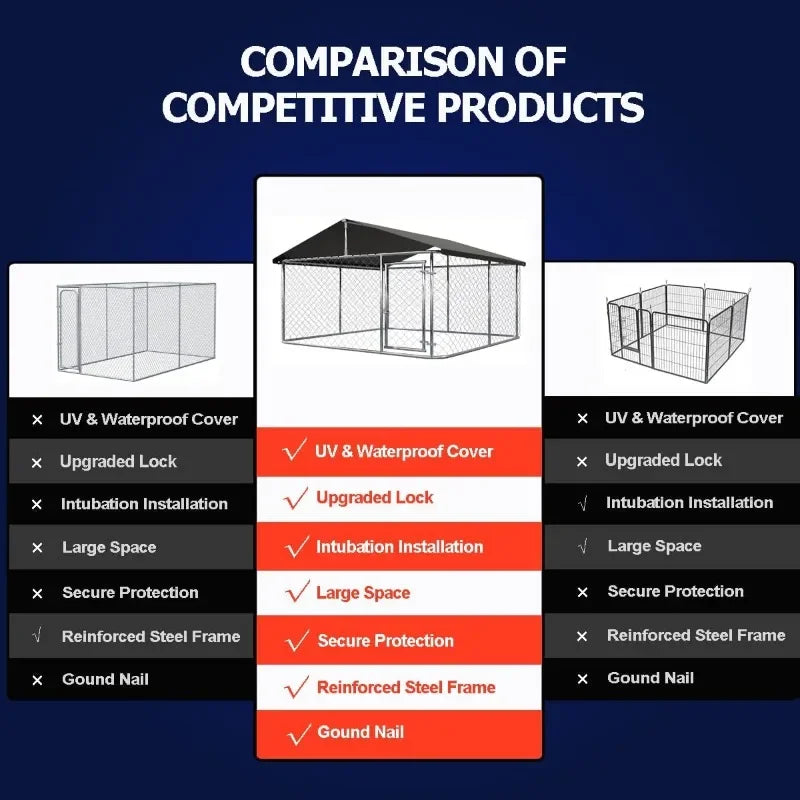 COMPARISON OF COMPETITIVE PRODUCTS

× UV & Waterproof Cover
× Upgraded Lock
× Intubation Installation
× Large Space
× Secure Protection
√ Reinforced Steel Frame
× Gound Nail

√ UV & Waterproof Cover
√ Upgraded Lock
√ Intubation Installation
√ Large Space
√ Secure Protection
√ Reinforced Steel Frame
√ Gound Nail

× UV & Waterproof Cover
× Upgraded Lock
√ Intubation Installation
√ Large Space
× Secure Protection
× Reinforced Steel Frame
× Gound Nail